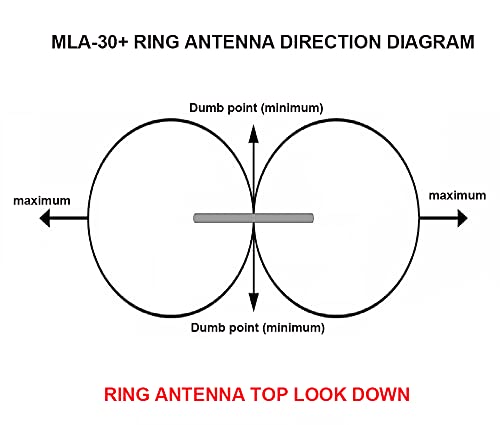 MLA-30+ RING ANTENNA DIRECTION DIAGRAM

Dumb point (minimum)

maximum

maximum

Dumb point (minimum)

RING ANTENNA TOP LOOK DOWN